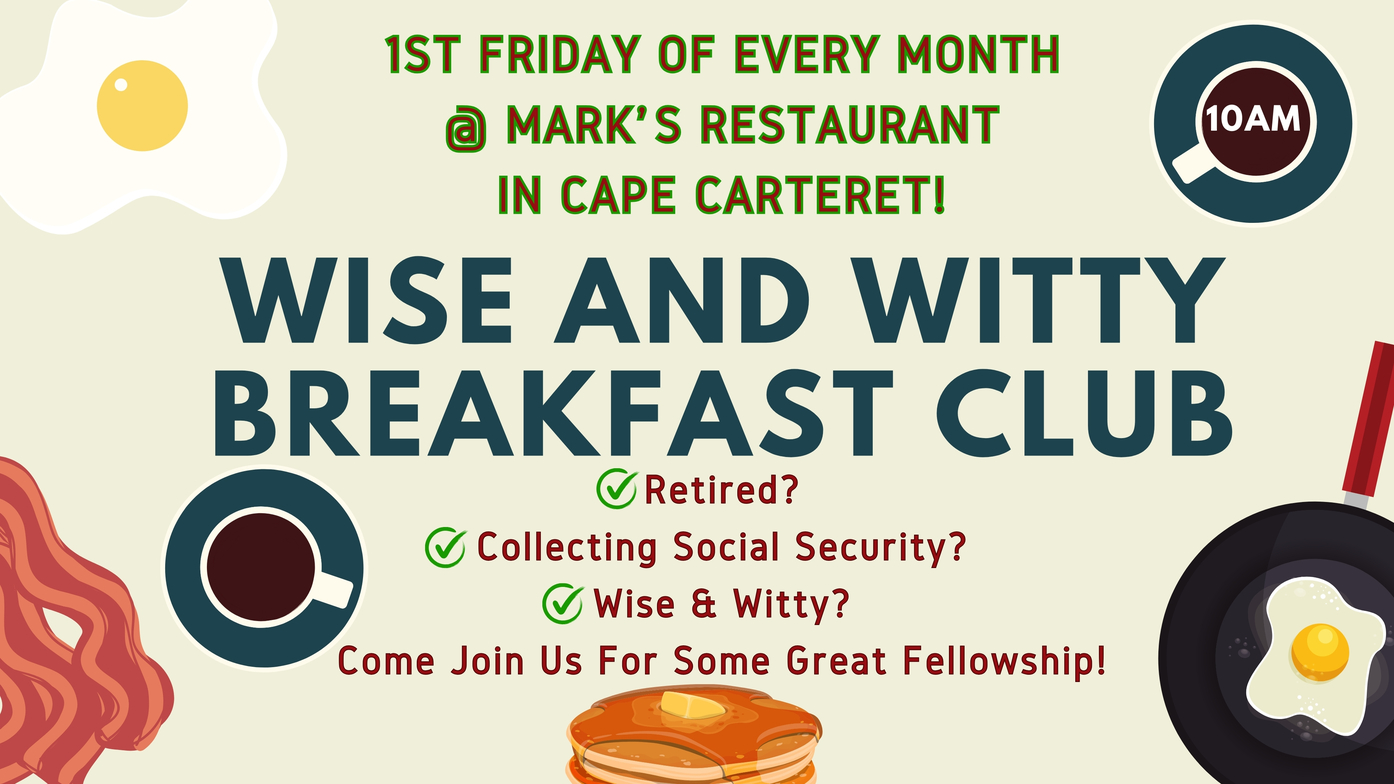 1ST FRIDAY OF EVERY MONTH
@ MARK'S RESTAURANT
IN CAPE CARTERET!

10AM

WISE AND WITTY BREAKFAST CLUB

Retired?
Collecting Social Security?
Wise & Witty?
Come Join Us For Some Great Fellowship!